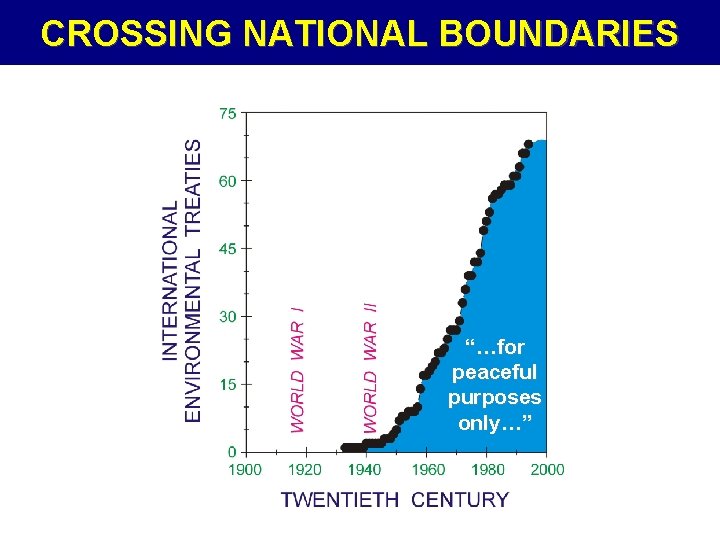 CROSSING NATIONAL BOUNDARIES

INTERNATIONAL ENVIRONMENTAL TREATIES

75
60
45
30
15
0

WORLD WAR I
WORLD WAR II

"...for peaceful purposes only..."

1900 1920 1940 1960 1980 2000

TWENTIETH CENTURY